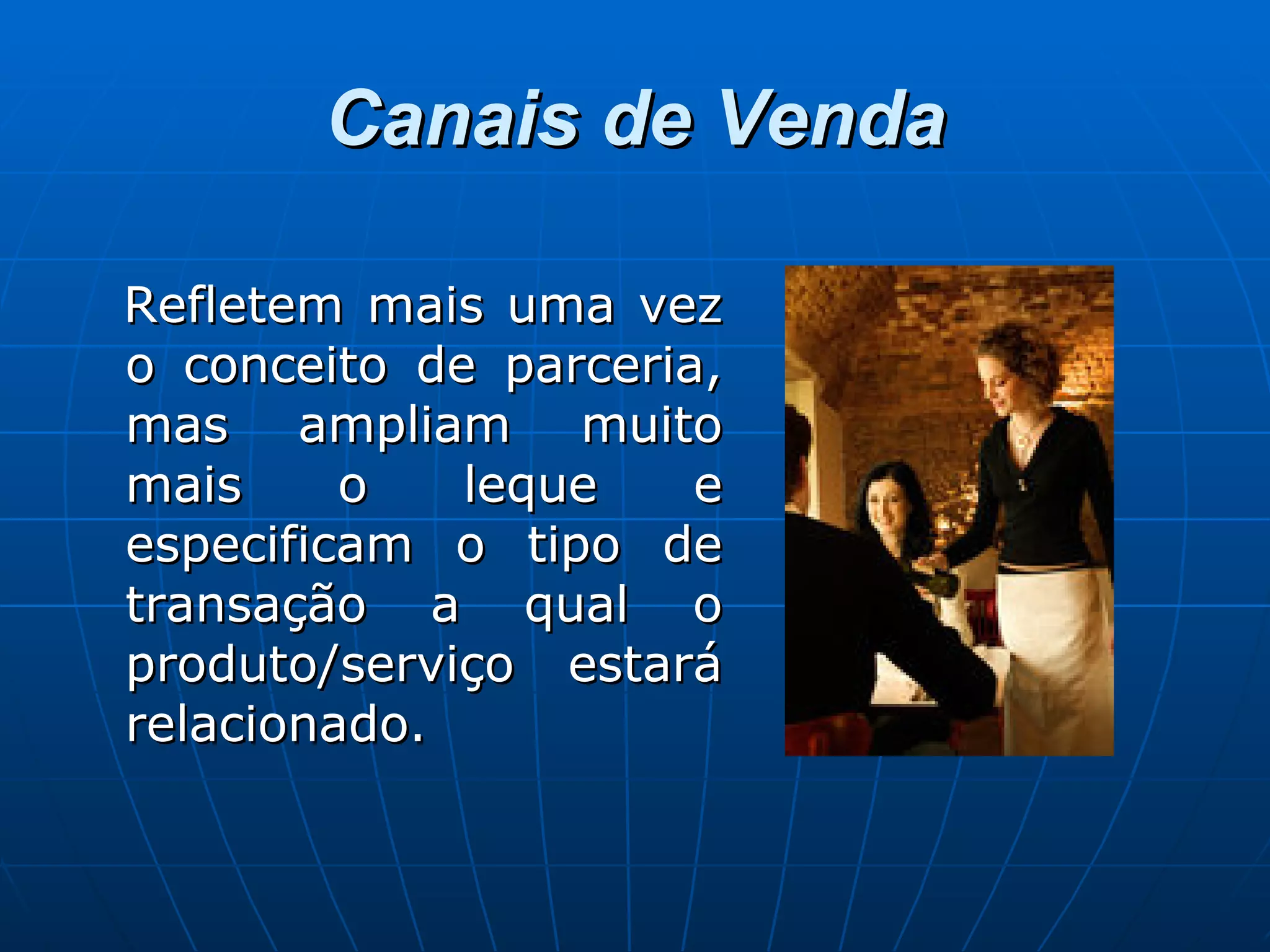 Canais de Venda

Refletem mais uma vez o conceito de parceria, mas ampliam muito mais o leque e especificam o tipo de transação a qual o produto/serviço estará relacionado.